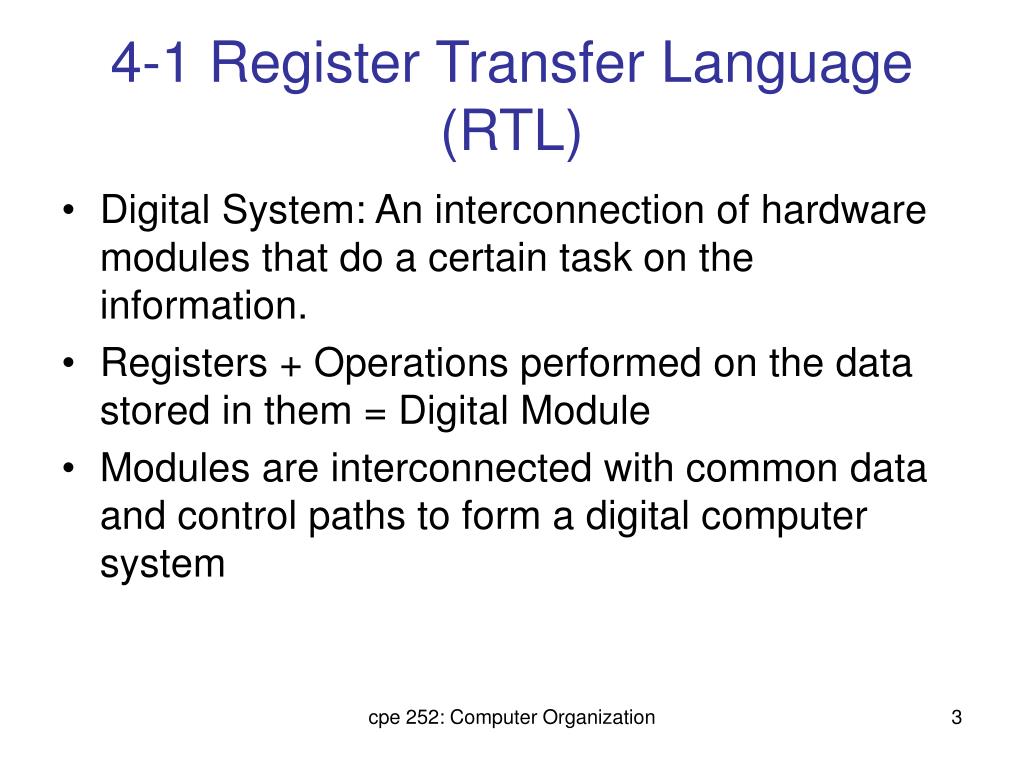 4-1 Register Transfer Language (RTL)

• Digital System: An interconnection of hardware modules that do a certain task on the information.
• Registers + Operations performed on the data stored in them = Digital Module
• Modules are interconnected with common data and control paths to form a digital computer system

cpe 252: Computer Organization

3